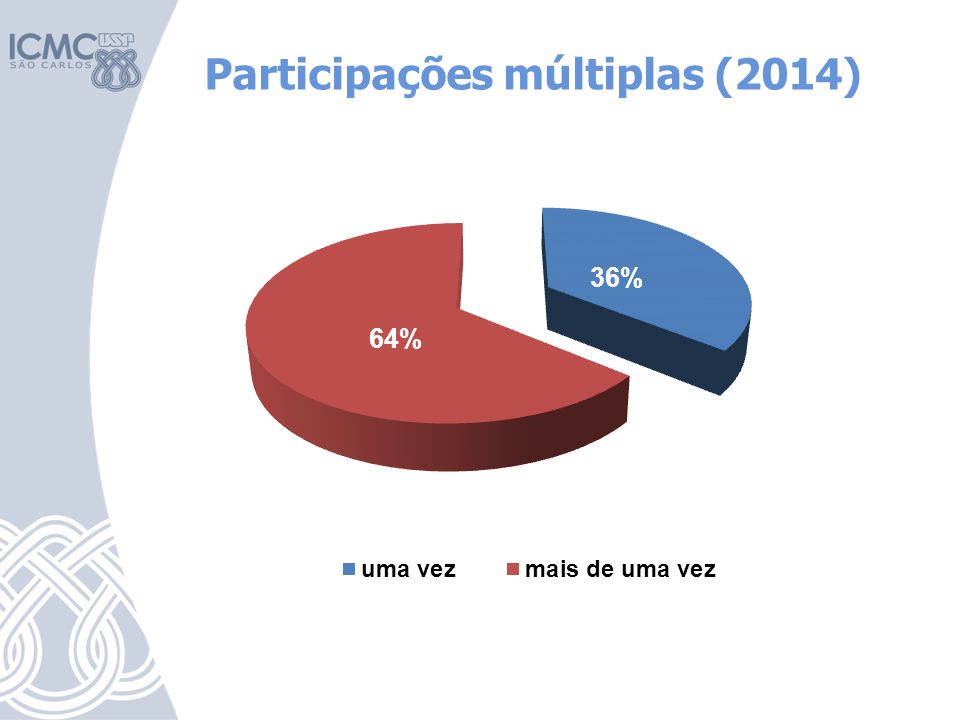 ICMC USP
SÃO CARLOS

Participações múltiplas (2014)

36%

64%

uma vez
mais de uma vez